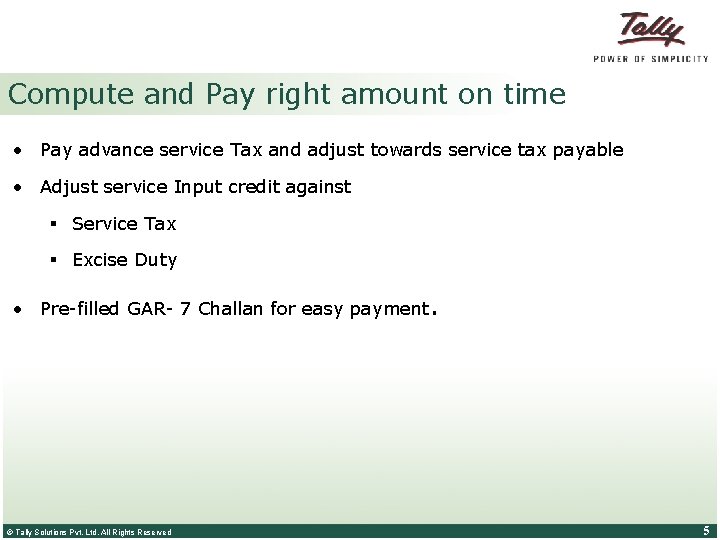 Tally
POWER OF SIMPLICITY

Compute and Pay right amount on time

• Pay advance service Tax and adjust towards service tax payable
• Adjust service Input credit against
  ▪ Service Tax
  ▪ Excise Duty
• Pre-filled GAR- 7 Challan for easy payment.

© Tally Solutions Pvt. Ltd. All Rights Reserved

5